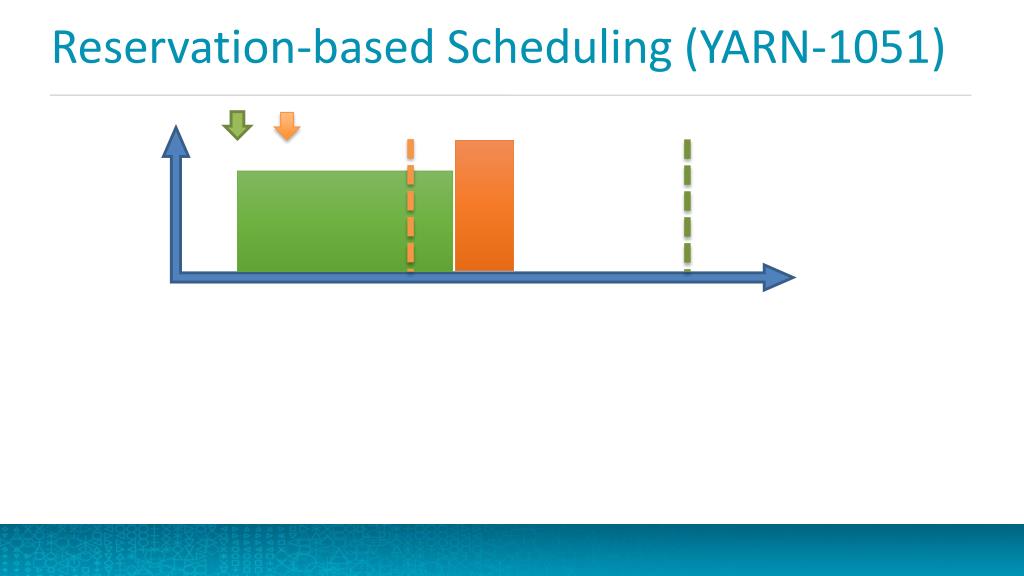 Reservation-based Scheduling (YARN-1051)